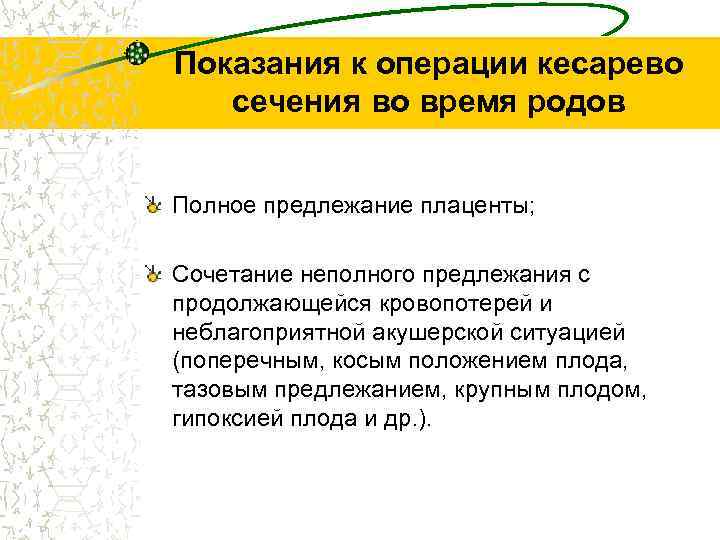 Показания к операции кесарево сечения во время родов

Полное предлежание плаценты;

Сочетание неполного предлежания с продолжающейся кровопотерей и неблагоприятной акушерской ситуацией (поперечным, косым положением плода, тазовым предлежанием, крупным плодом, гипоксией плода и др.).